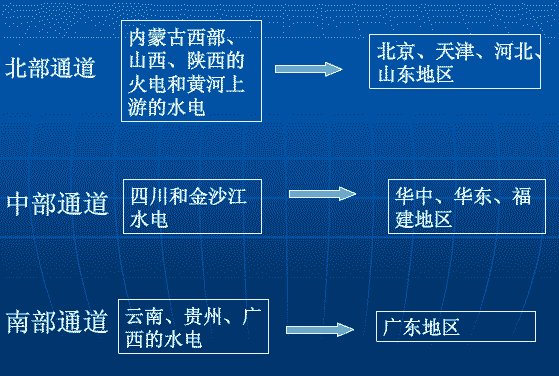 北部通道

内蒙古西部、山西、陕西的火电和黄河上游的水电

北京、天津、河北、山东地区

中部通道

四川和金沙江水电

华中、华东、福建地区

南部通道

云南、贵州、广西的水电

广东地区